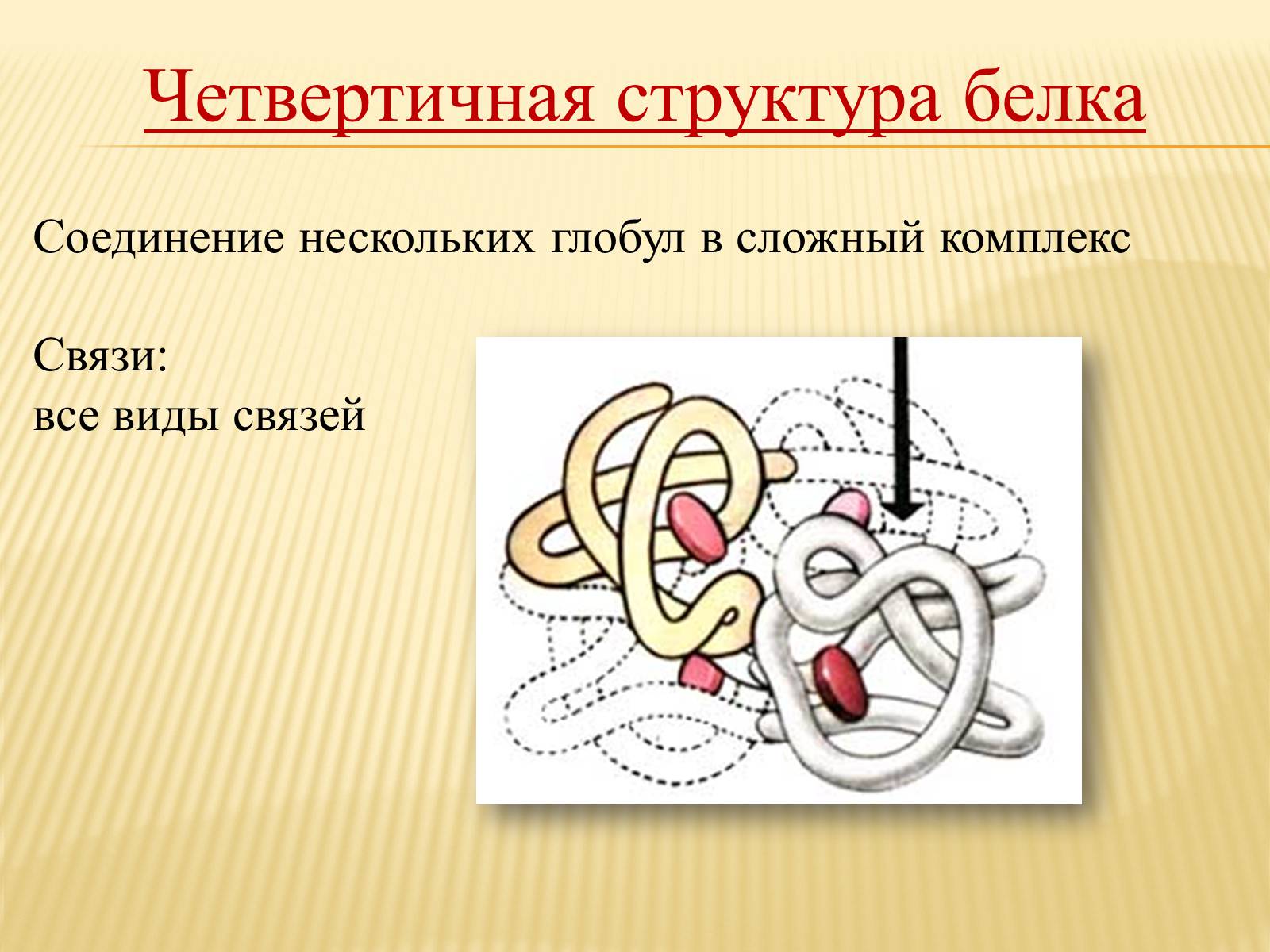 Четвертичная структура белка

Соединение нескольких глобул в сложный комплекс

Связи:
все виды связей